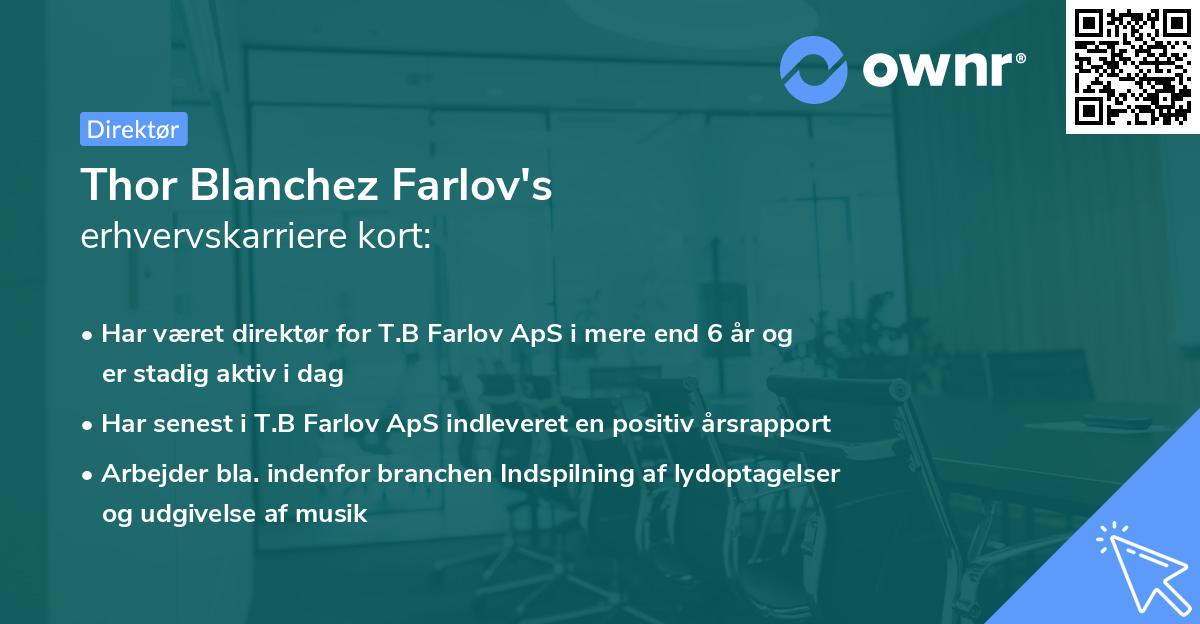 ownr®

Direktør

Thor Blanchez Farlov's
erhvervskarriere kort:

• Har været direktør for T.B Farlov ApS i mere end 6 år og er stadig aktiv i dag

• Har senest i T.B Farlov ApS indleveret en positiv årsrapport

• Arbejder bla. indenfor branchen Indspilning af lydoptagelser og udgivelse af musik